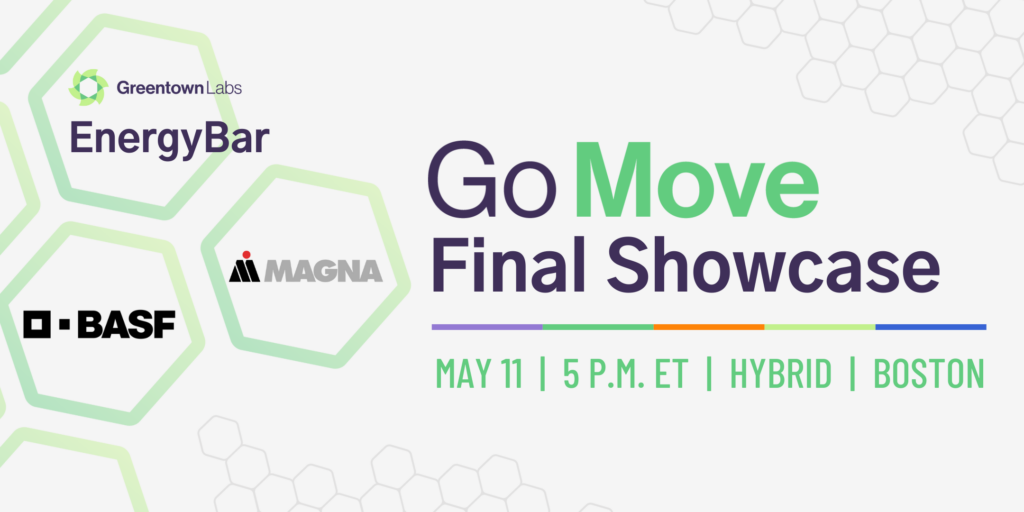 Greentown Labs
EnergyBar

MAGNA

BASF

Go Move
Final Showcase

MAY 11 | 5 P.M. ET | HYBRID | BOSTON